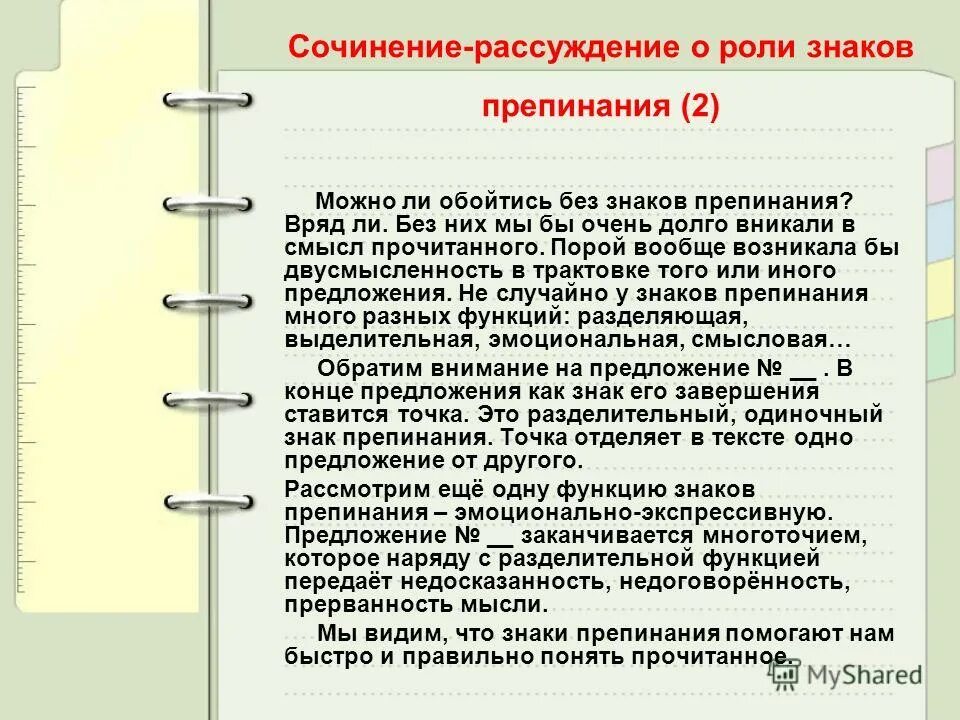 Сочинение-рассуждение о роли знаков препинания (2)

Можно ли обойтись без знаков препинания? Вряд ли. Без них мы бы очень долго вникали в смысл прочитанного. Порой вообще возникала бы двусмысленность в трактовке того или иного предложения. Не случайно у знаков препинания много разных функций: разделяющая, выделительная, эмоциональная, смысловая…

Обратим внимание на предложение № __ . В конце предложения как знак его завершения ставится точка. Это разделительный, одиночный знак препинания. Точка отделяет в тексте одно предложение от другого.

Рассмотрим ещё одну функцию знаков препинания – эмоционально-экспрессивную. Предложение № __ заканчивается многоточием, которое наряду с разделительной функцией передаёт недосказанность, недоговорённость, прерванность мысли.

Мы видим, что знаки препинания помогают нам быстро и правильно понять прочитанное.

MyShared